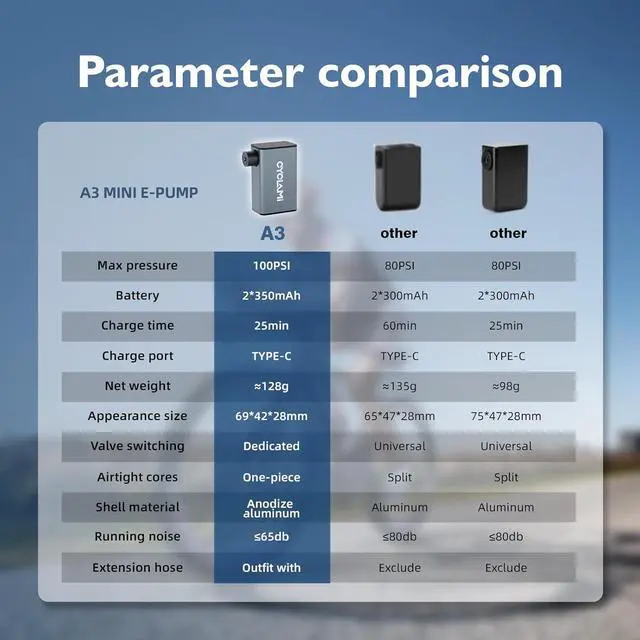 Parameter comparison

CYCLAMI

| A3 MINI E-PUMP | A3 | other | other |
|---|---|---|---|
| Max pressure | 100PSI | 80PSI | 80PSI |
| Battery | 2*350mAh | 2*300mAh | 2*300mAh |
| Charge time | 25min | 60min | 25min |
| Charge port | TYPE-C | TYPE-C | TYPE-C |
| Net weight | ≈128g | ≈135g | ≈98g |
| Appearance size | 69*42*28mm | 65*47*28mm | 75*47*28mm |
| Valve switching | Dedicated | Universal | Universal |
| Airtight cores | One-piece | Split | Split |
| Shell material | Anodize aluminum | Aluminum | Aluminum |
| Running noise | ≤65db | ≤80db | ≤80db |
| Extension hose | Outfit with | Exclude | Exclude |